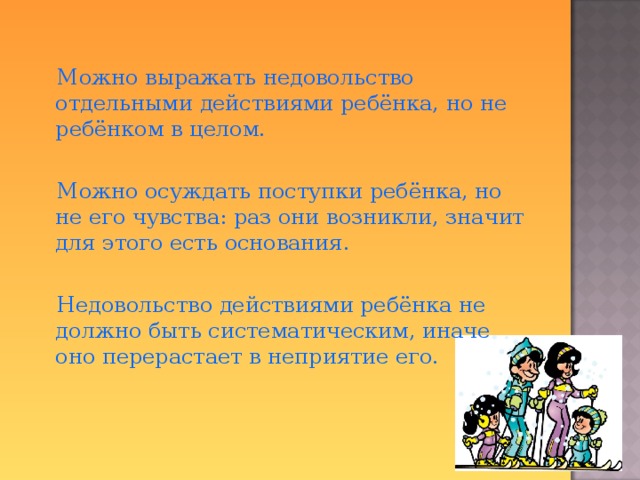 Можно выражать недовольство отдельными действиями ребёнка, но не ребёнком в целом.

Можно осуждать поступки ребёнка, но не его чувства: раз они возникли, значит для этого есть основания.

Недовольство действиями ребёнка не должно быть систематическим, иначе оно перерастает в неприятие его.